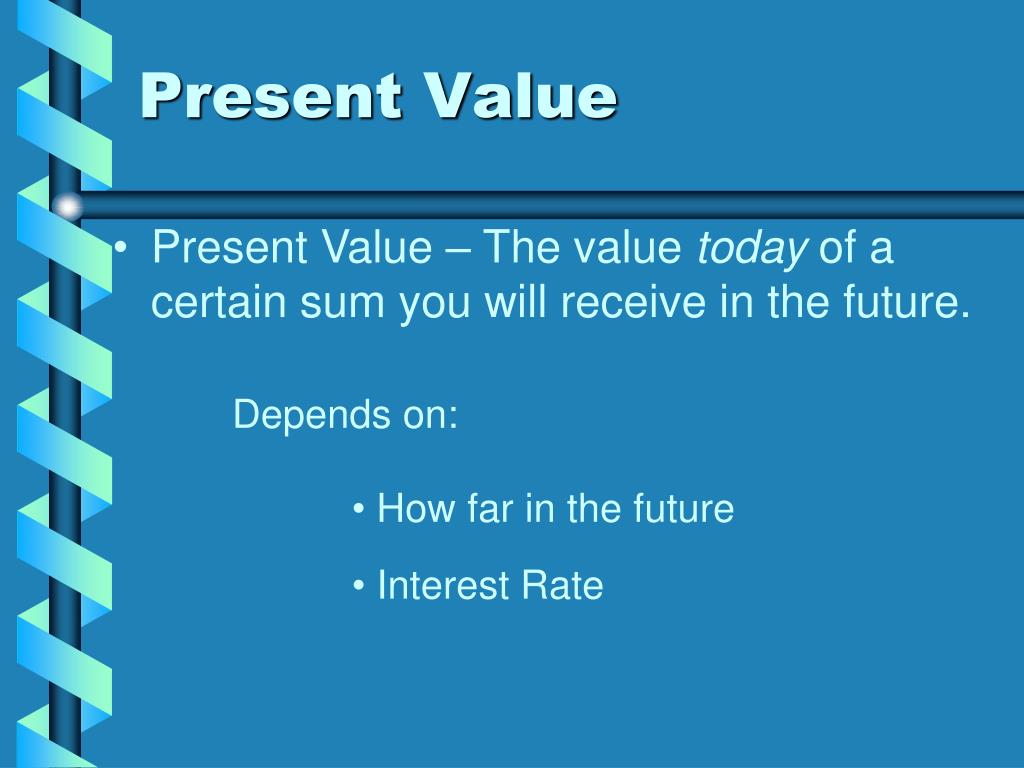 Present Value

• Present Value – The value today of a certain sum you will receive in the future.

Depends on:

• How far in the future

• Interest Rate